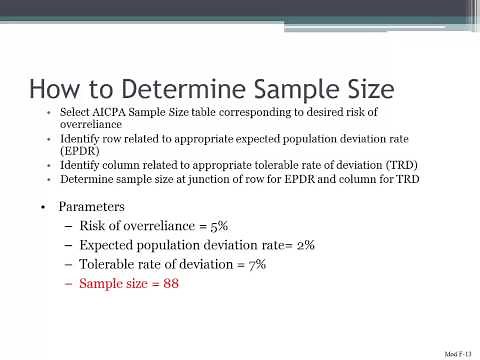 How to Determine Sample Size

• Select AICPA Sample Size table corresponding to desired risk of overreliance
• Identify row related to appropriate expected population deviation rate (EPDR)
• Identify column related to appropriate tolerable rate of deviation (TRD)
• Determine sample size at junction of row for EPDR and column for TRD

• Parameters
– Risk of overreliance = 5%
– Expected population deviation rate= 2%
– Tolerable rate of deviation = 7%
– Sample size = 88

Mod F-13